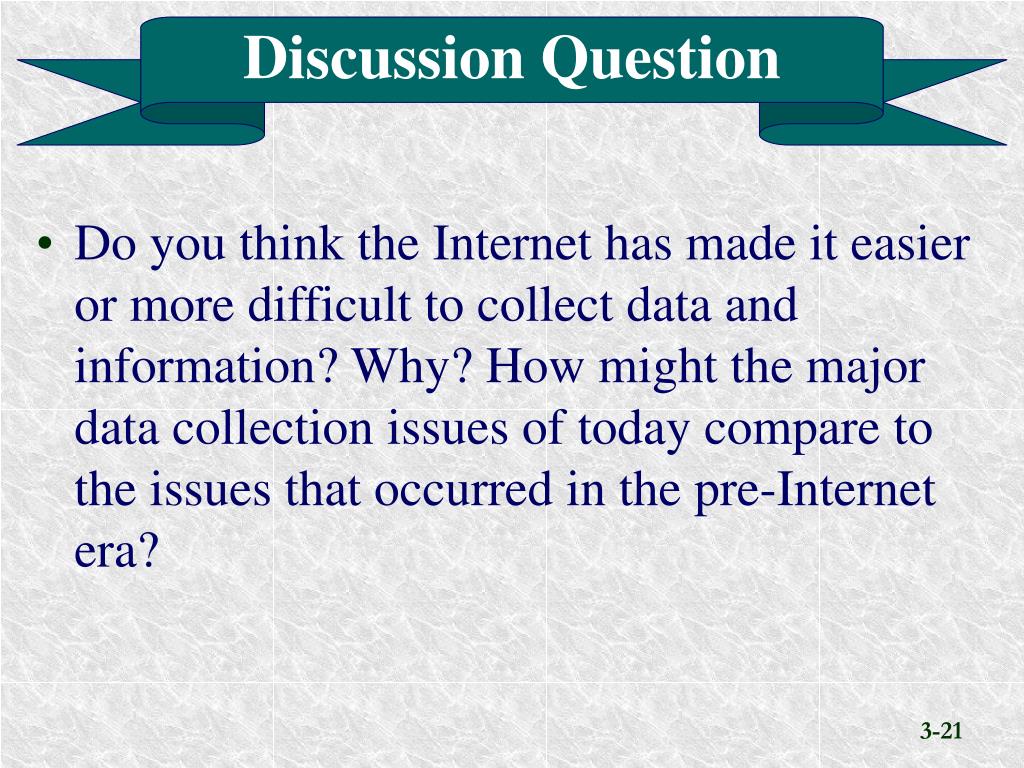 Discussion Question

• Do you think the Internet has made it easier or more difficult to collect data and information? Why? How might the major data collection issues of today compare to the issues that occurred in the pre-Internet era?

3-21